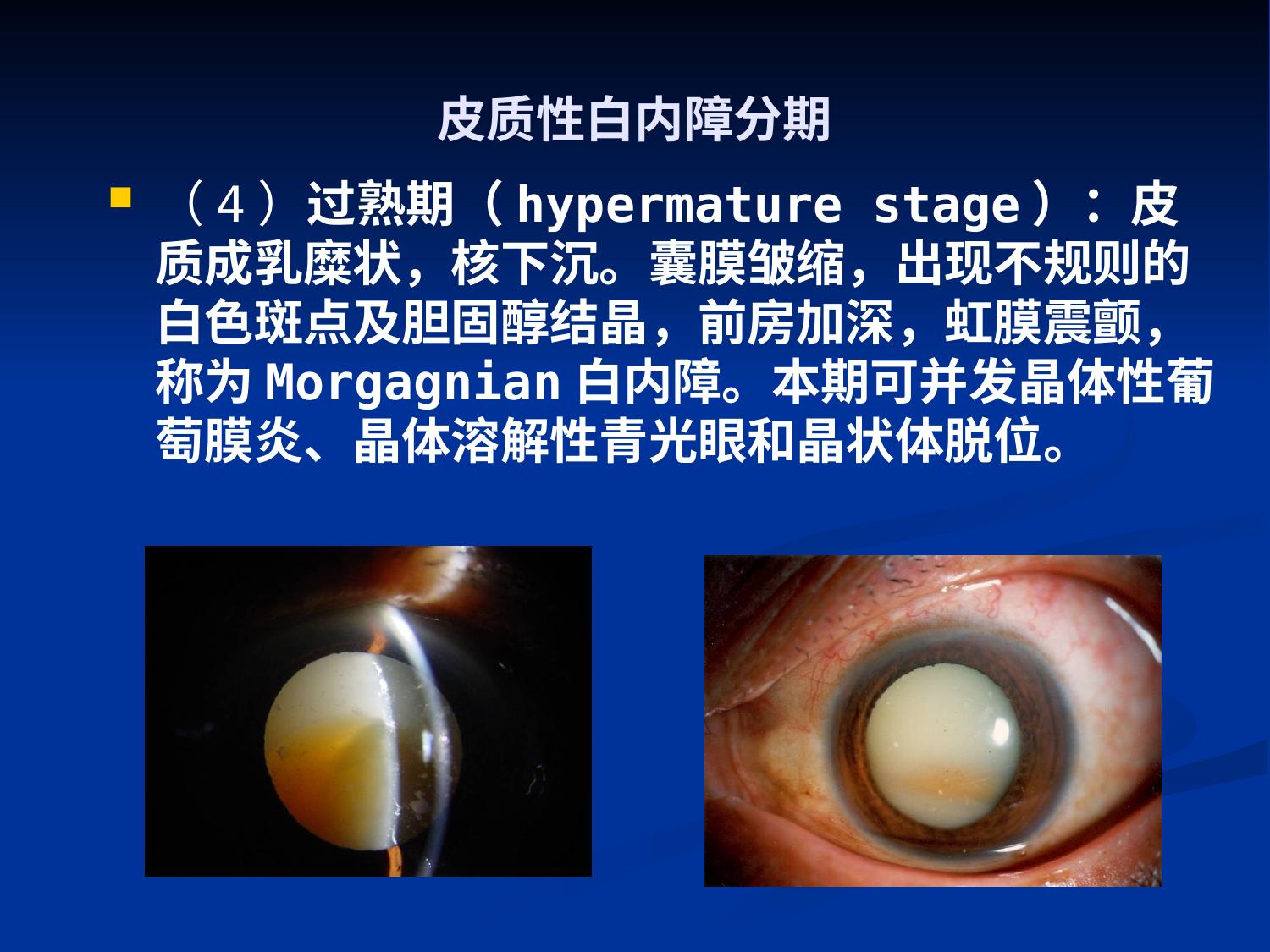 皮质性白内障分期

（4）过熟期（hypermature stage）：皮质成乳糜状，核下沉。囊膜皱缩，出现不规则的白色斑点及胆固醇结晶，前房加深，虹膜震颤，称为 Morgagnian 白内障。本期可并发晶体性葡萄膜炎、晶体溶解性青光眼和晶状体脱位。